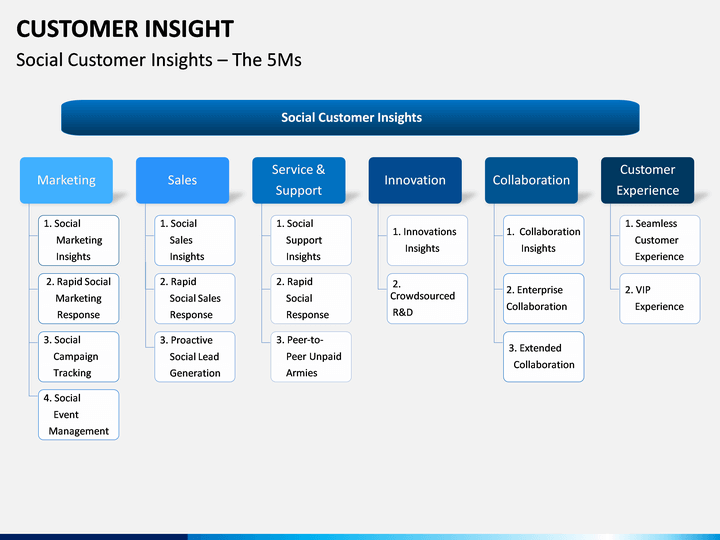 CUSTOMER INSIGHT

Social Customer Insights – The 5Ms

Social Customer Insights

Marketing

1. Social Marketing Insights

2. Rapid Social Marketing Response

3. Social Campaign Tracking

4. Social Event Management

Sales

1. Social Sales Insights

2. Rapid Social Sales Response

3. Proactive Social Lead Generation

Service & Support

1. Social Support Insights

2. Rapid Social Response

3. Peer-to-Peer Unpaid Armies

Innovation

1. Innovations Insights

2. Crowdsourced R&D

Collaboration

1. Collaboration Insights

2. Enterprise Collaboration

3. Extended Collaboration

Customer Experience

1. Seamless Customer Experience

2. VIP Experience